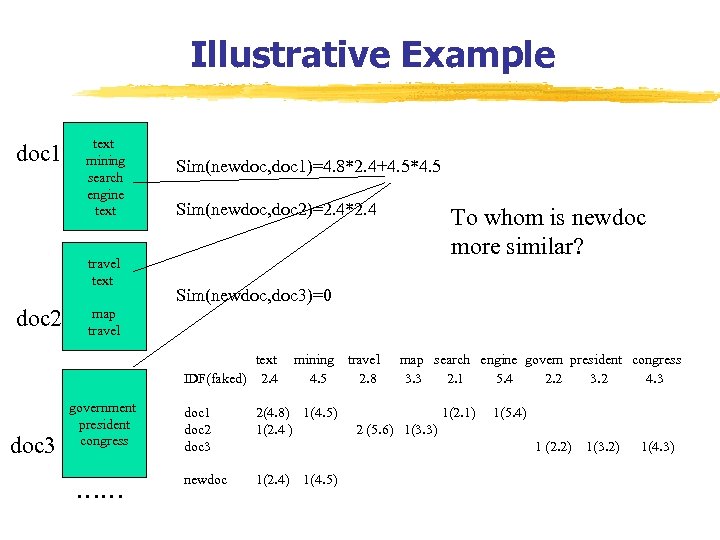 Illustrative Example

doc1
text
mining
search
engine
text

doc2
travel
text

map
travel

doc3
government
president
congress

......

Sim(newdoc,doc1)=4.8*2.4+4.5*4.5

Sim(newdoc,doc2)=2.4*2.4

Sim(newdoc,doc3)=0

To whom is newdoc more similar?

| | text | mining | travel | map | search | engine | govern | president | congress |
|---|---|---|---|---|---|---|---|---|---|
| IDF(faked) | 2.4 | 4.5 | 2.8 | 3.3 | 2.1 | 5.4 | 2.2 | 3.2 | 4.3 |
| doc1 | 2(4.8) | 1(4.5) | | | 1(2.1) | 1(5.4) | | | |
| doc2 | 1(2.4 ) | | 2 (5.6) | 1(3.3) | | | | | |
| doc3 | | | | | | | 1 (2.2) | 1(3.2) | 1(4.3) |
| newdoc | 1(2.4) | 1(4.5) | | | | | | | |